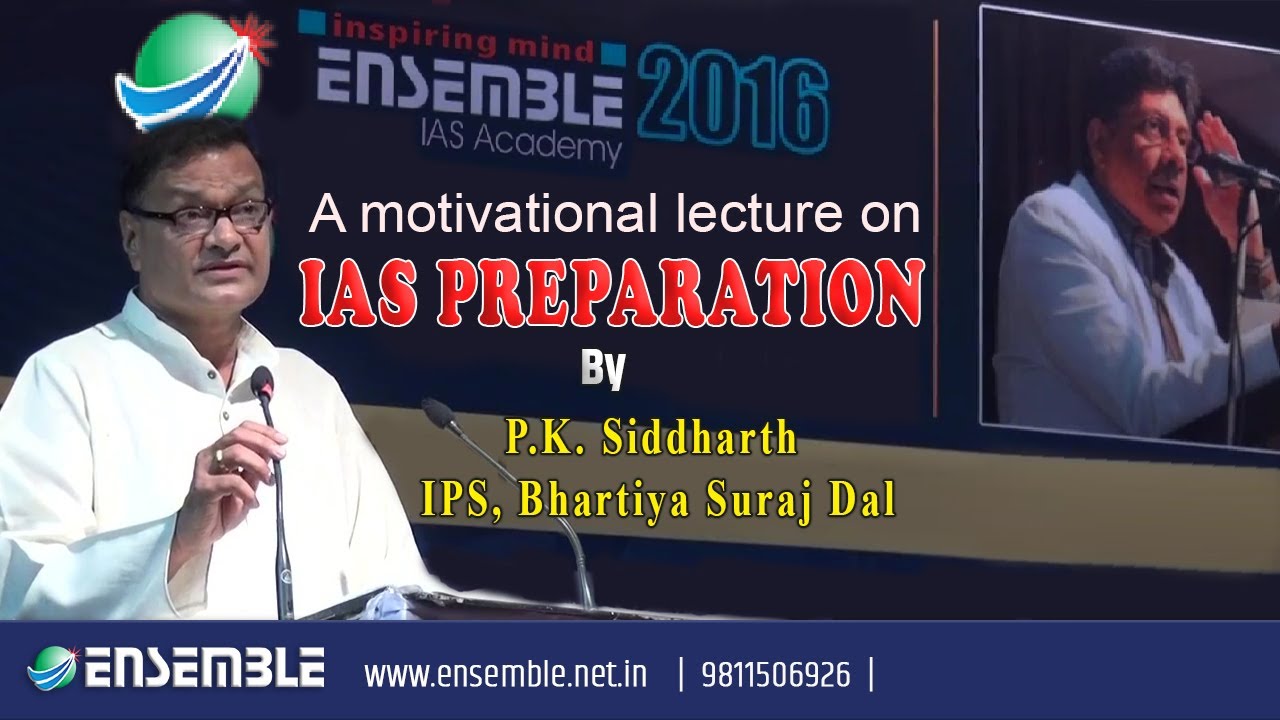 inspiring mind
ENSEMBLE 2016
IAS Academy

A motivational lecture on
IAS PREPARATION
By
P.K. Siddharth
IPS, Bhartiya Suraj Dal

ENSEMBLE www.ensemble.net.in | 9811506926 |